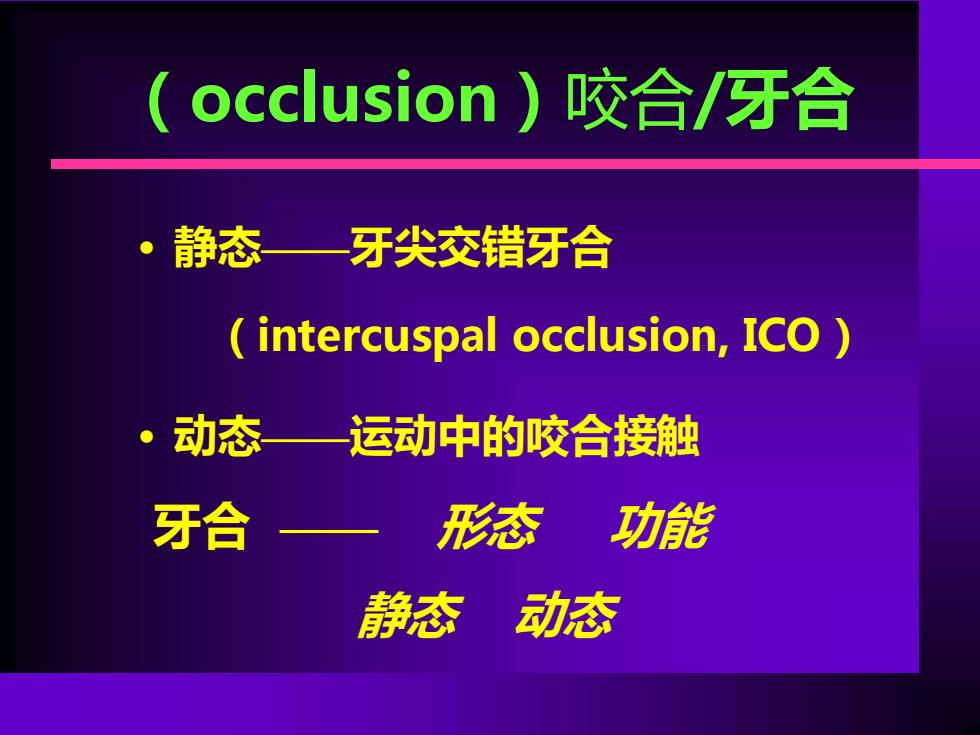 （occlusion）咬合/牙合

• 静态——牙尖交错牙合

（intercuspal occlusion, ICO）

• 动态——运动中的咬合接触

牙合 —— 形态 功能

静态 动态